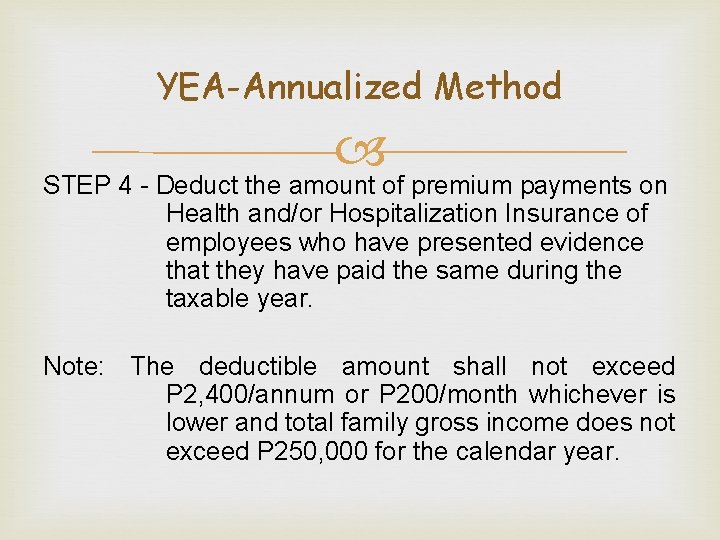 YEA-Annualized Method

STEP 4 - Deduct the amount of premium payments on Health and/or Hospitalization Insurance of employees who have presented evidence that they have paid the same during the taxable year.

Note: The deductible amount shall not exceed P2,400/annum or P200/month whichever is lower and total family gross income does not exceed P250,000 for the calendar year.